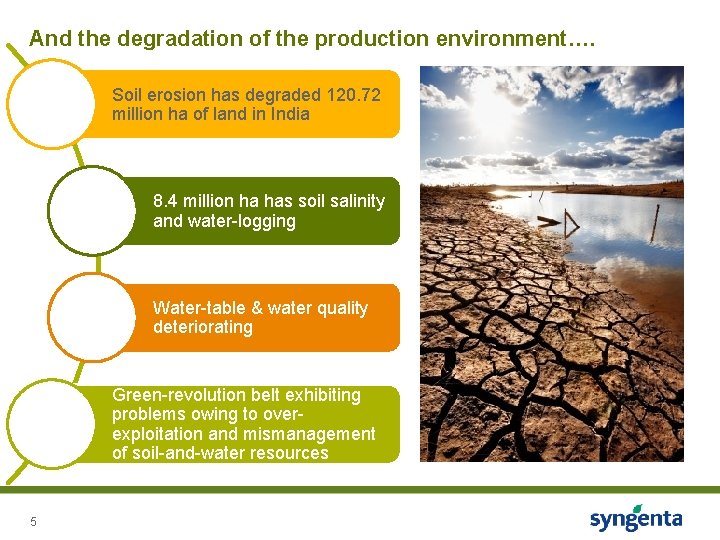 And the degradation of the production environment….

Soil erosion has degraded 120.72 million ha of land in India

8.4 million ha has soil salinity and water-logging

Water-table & water quality deteriorating

Green-revolution belt exhibiting problems owing to over-exploitation and mismanagement of soil-and-water resources

5

syngenta